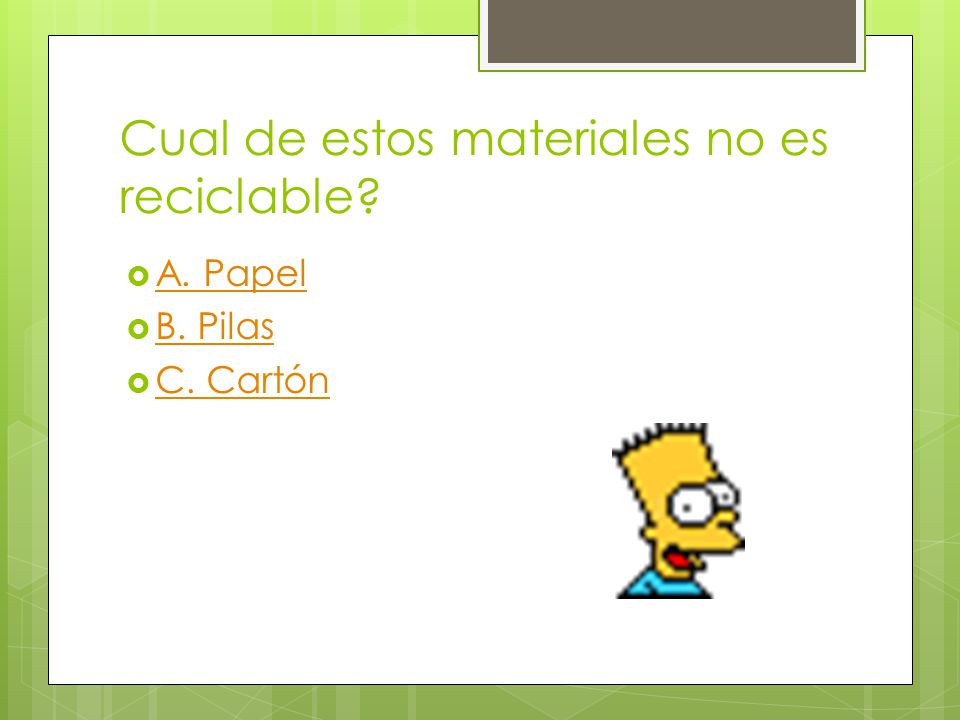 Cual de estos materiales no es reciclable?

A. Papel
B. Pilas
C. Cartón